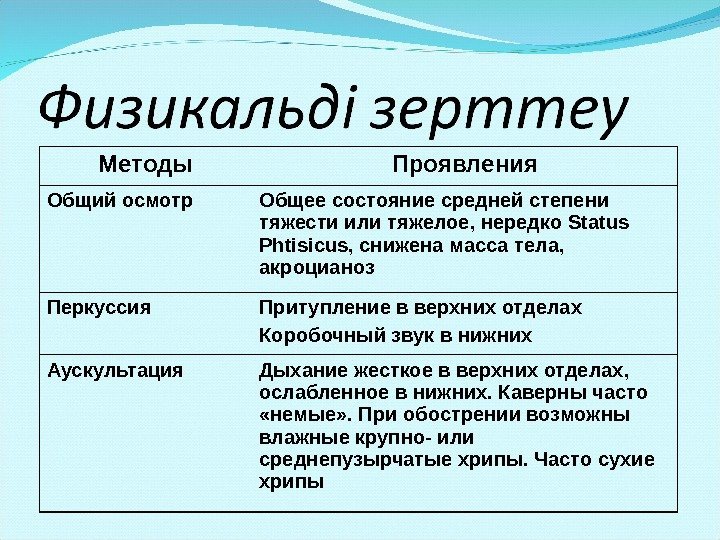 Физикальді зерттеу

| Методы | Проявления |
|---|---|
| Общий осмотр | Общее состояние средней степени тяжести или тяжелое, нередко Status Phtisicus, снижена масса тела, акроцианоз |
| Перкуссия | Притупление в верхних отделах Коробочный звук в нижних |
| Аускультация | Дыхание жесткое в верхних отделах, ослабленное в нижних. Каверны часто «немые». При обострении возможны влажные крупно- или среднепузырчатые хрипы. Часто сухие хрипы |